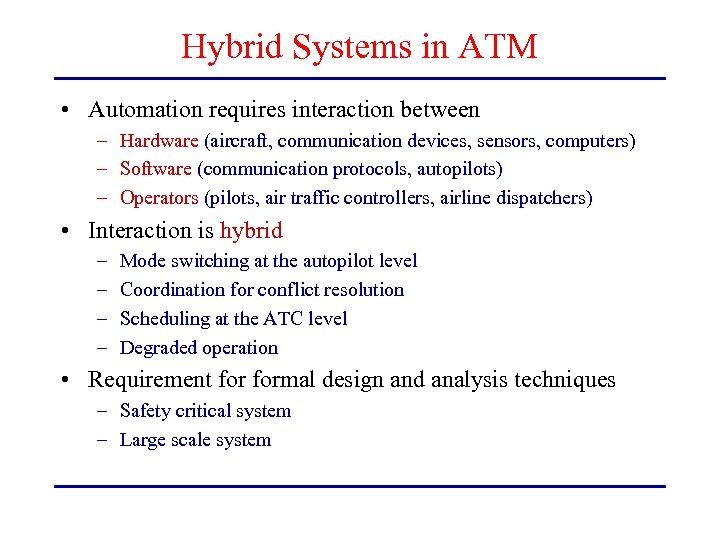 Hybrid Systems in ATM

• Automation requires interaction between
– Hardware (aircraft, communication devices, sensors, computers)
– Software (communication protocols, autopilots)
– Operators (pilots, air traffic controllers, airline dispatchers)

• Interaction is hybrid
– Mode switching at the autopilot level
– Coordination for conflict resolution
– Scheduling at the ATC level
– Degraded operation

• Requirement for formal design and analysis techniques
– Safety critical system
– Large scale system